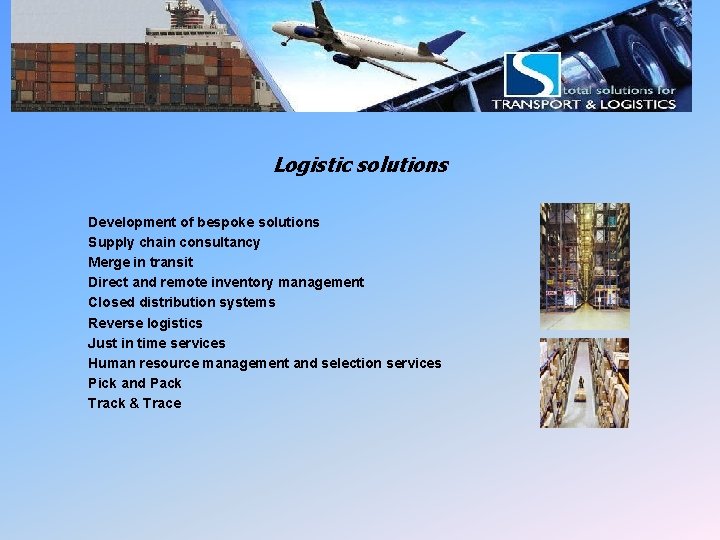 total solutions for
TRANSPORT & LOGISTICS

Logistic solutions

Development of bespoke solutions
Supply chain consultancy
Merge in transit
Direct and remote inventory management
Closed distribution systems
Reverse logistics
Just in time services
Human resource management and selection services
Pick and Pack
Track & Trace